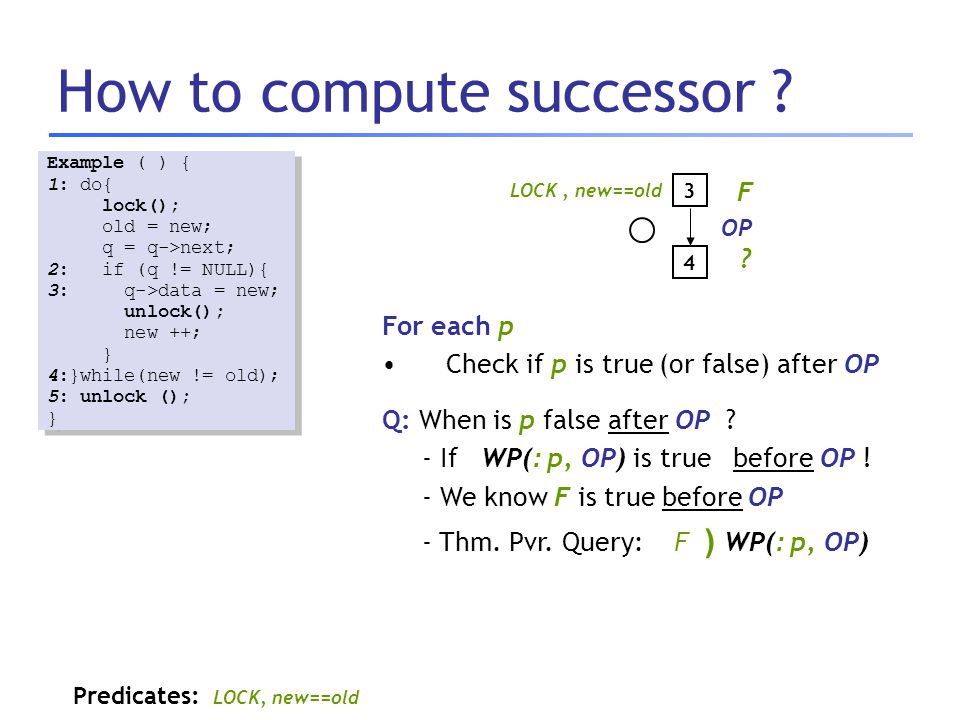 How to compute successor ?

Example ( ) {
1: do{
lock();
old = new;
q = q->next;
2: if (q != NULL){
3: q->data = new;
unlock();
new ++;
}
4:}while(new != old);
5: unlock ();
}

LOCK , new==old 3 F
OP
4 ?

For each p
• Check if p is true (or false) after OP

Q: When is p false after OP ?
- If WP(: p, OP) is true before OP !
- We know F is true before OP
- Thm. Pvr. Query: F ) WP(: p, OP)

Predicates: LOCK, new==old